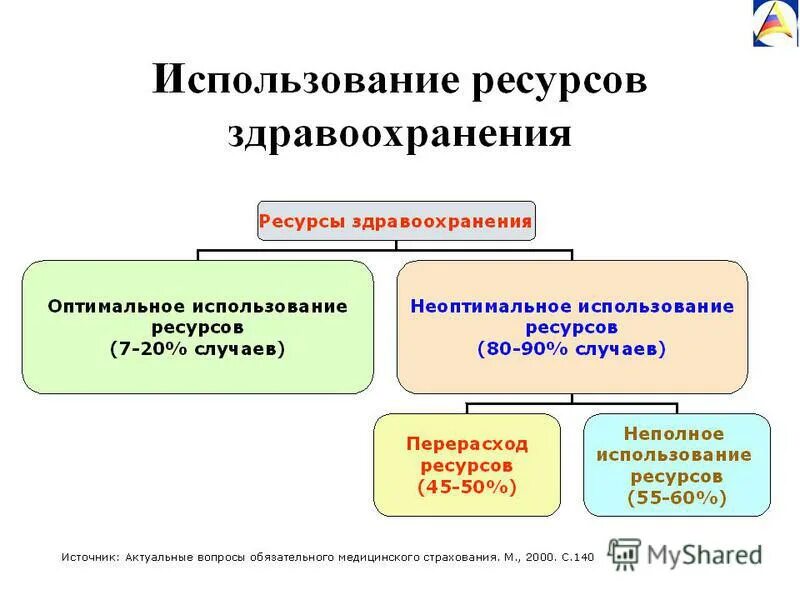 Использование ресурсов здравоохранения

Ресурсы здравоохранения

Оптимальное использование ресурсов (7-20% случаев)

Неоптимальное использование ресурсов (80-90% случаев)

Перерасход ресурсов (45-50%)

Неполное использование ресурсов (55-60%)

Источник: Актуальные вопросы обязательного медицинского страхования. М., 2000. С.140

MyShared